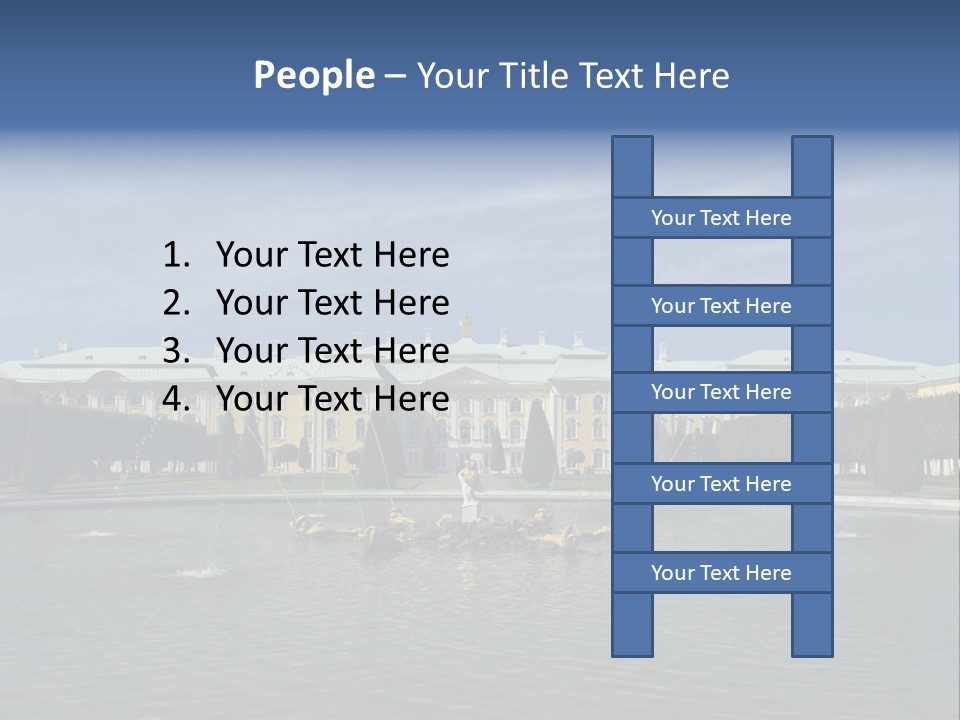 People – Your Title Text Here

1. Your Text Here
2. Your Text Here
3. Your Text Here
4. Your Text Here

Your Text Here

Your Text Here

Your Text Here

Your Text Here

Your Text Here